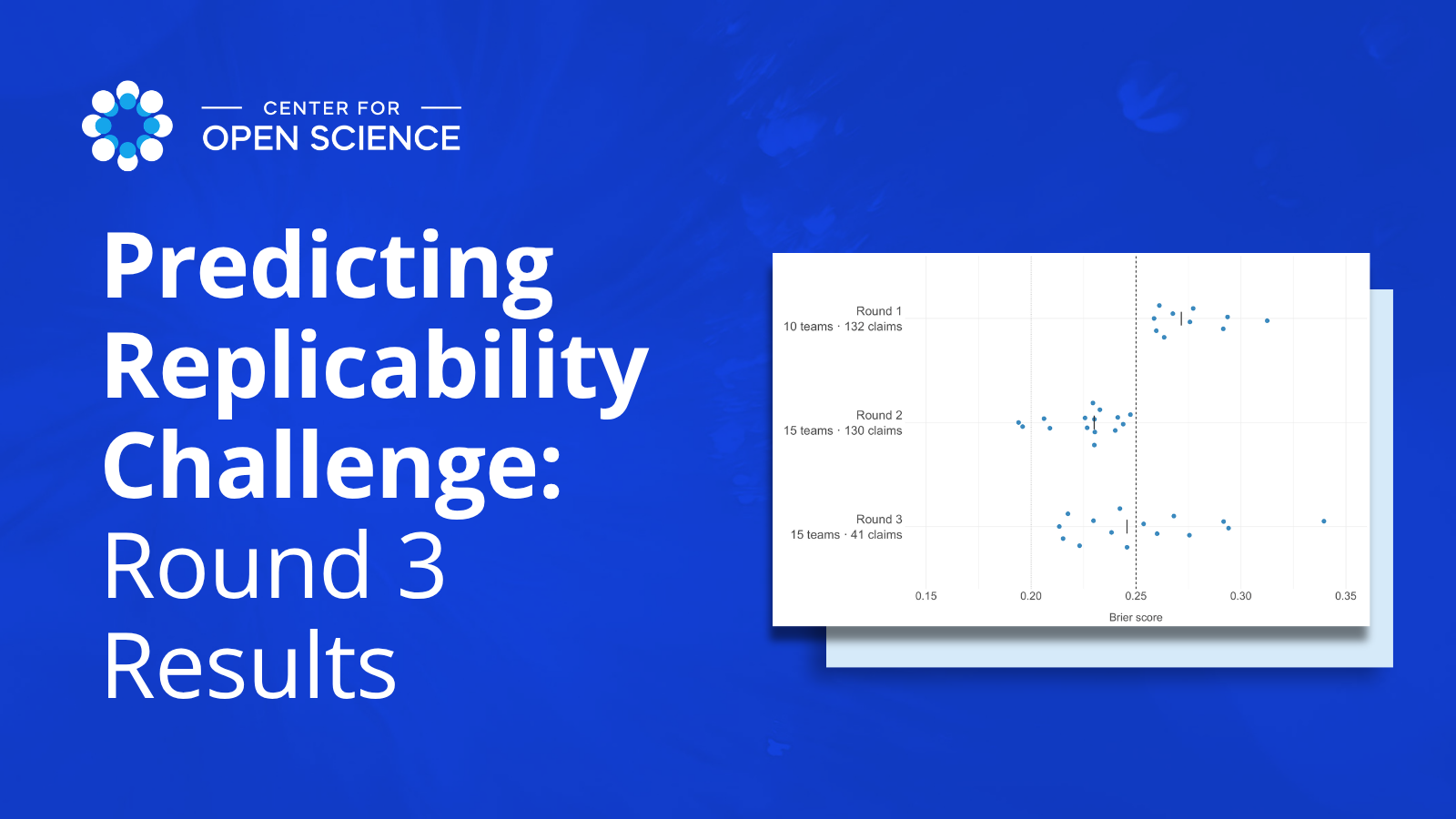 CENTER FOR
OPEN SCIENCE

Predicting Replicability Challenge: Round 3 Results

Round 1
10 teams · 132 claims

Round 2
15 teams · 130 claims

Round 3
15 teams · 41 claims

0.15 0.20 0.25 0.30 0.35
Brier score